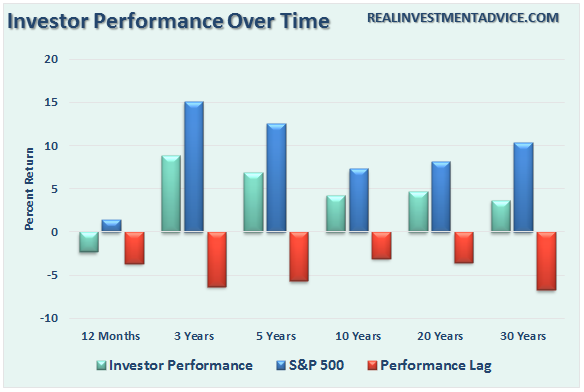 Investor Performance Over Time

REALINVESTMENTADVICE.COM

Percent Return

20
15
10
5
0
-5
-10

12 Months
3 Years
5 Years
10 Years
20 Years
30 Years

Investor Performance
S&P 500
Performance Lag